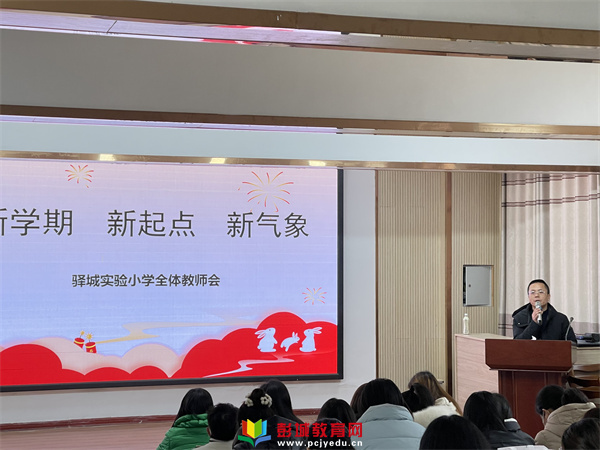 新学期　新起点　新气象

驿城实验小学全体教师会

彭城教育网
www.pcjyedu.cn